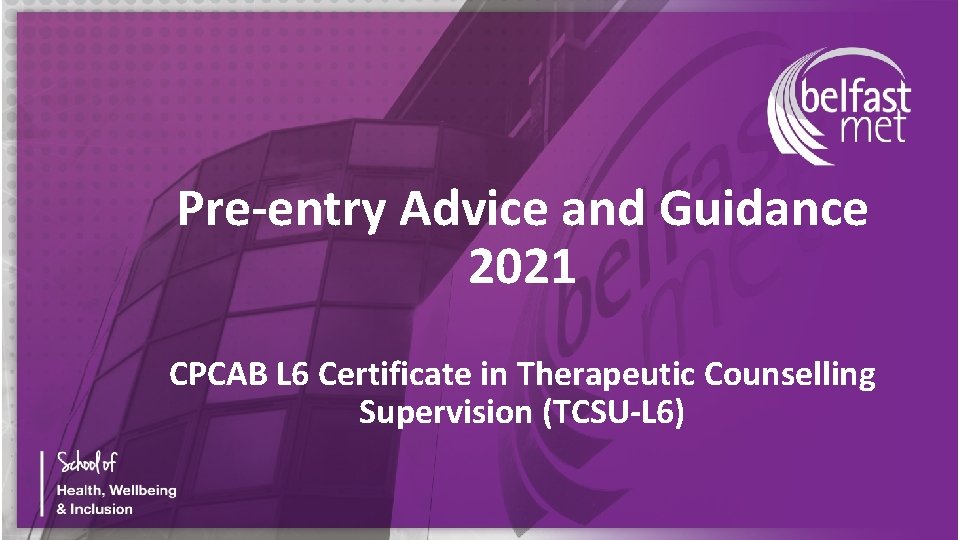 belfast met

Pre-entry Advice and Guidance 2021

CPCAB L6 Certificate in Therapeutic Counselling Supervision (TCSU-L6)

School of
Health, Wellbeing
& Inclusion